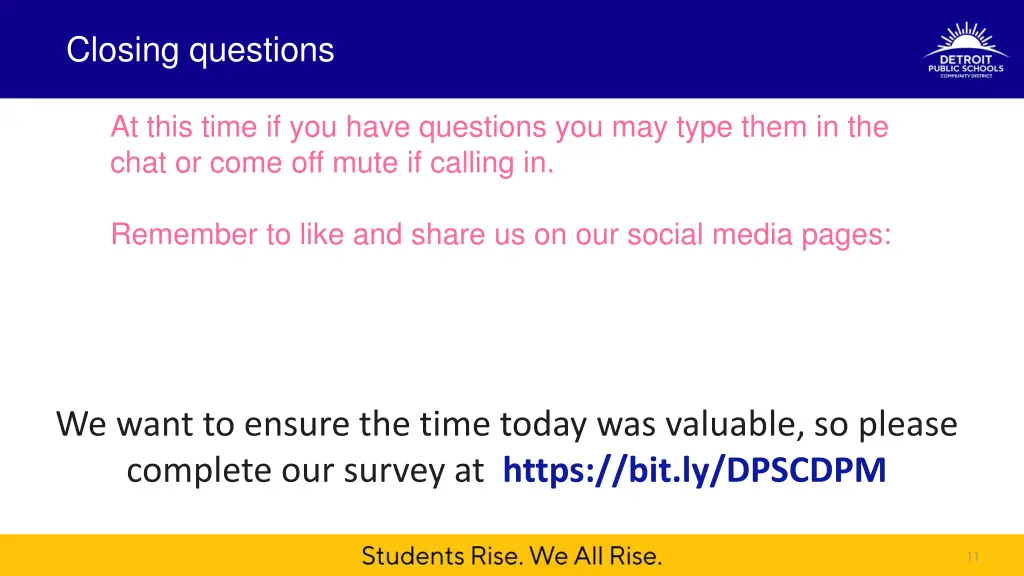 Closing questions

DETROIT PUBLIC SCHOOLS COMMUNITY DISTRICT

At this time if you have questions you may type them in the chat or come off mute if calling in.

Remember to like and share us on our social media pages:

We want to ensure the time today was valuable, so please complete our survey at https://bit.ly/DPSCDPM

Students Rise. We All Rise.

11